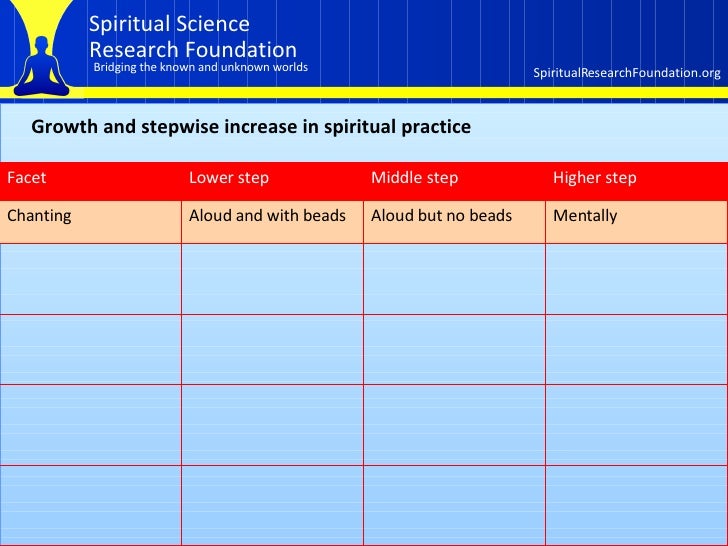 Spiritual Science Research Foundation
Bridging the known and unknown worlds

SpiritualResearchFoundation.org

Growth and stepwise increase in spiritual practice

| Facet | Lower step | Middle step | Higher step |
|---|---|---|---|
| Chanting | Aloud and with beads | Aloud but no beads | Mentally |
| | | | |
| | | | |
| | | | |
| | | | |